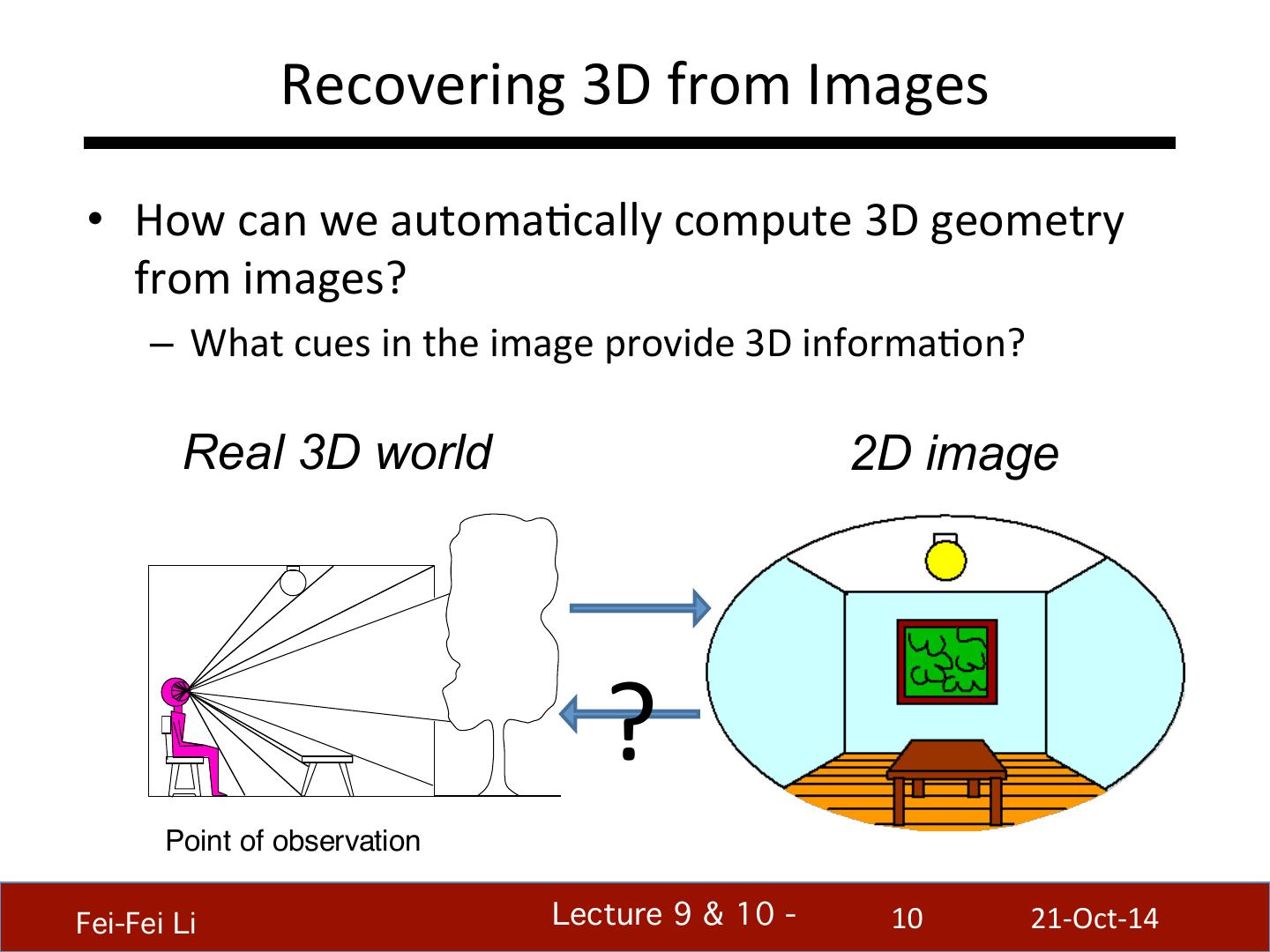 Recovering 3D from Images

• How can we automatically compute 3D geometry from images?

– What cues in the image provide 3D information?

Real 3D world

2D image

?

Point of observation

Fei-Fei Li

Lecture 9 & 10 -

10

21-Oct-14